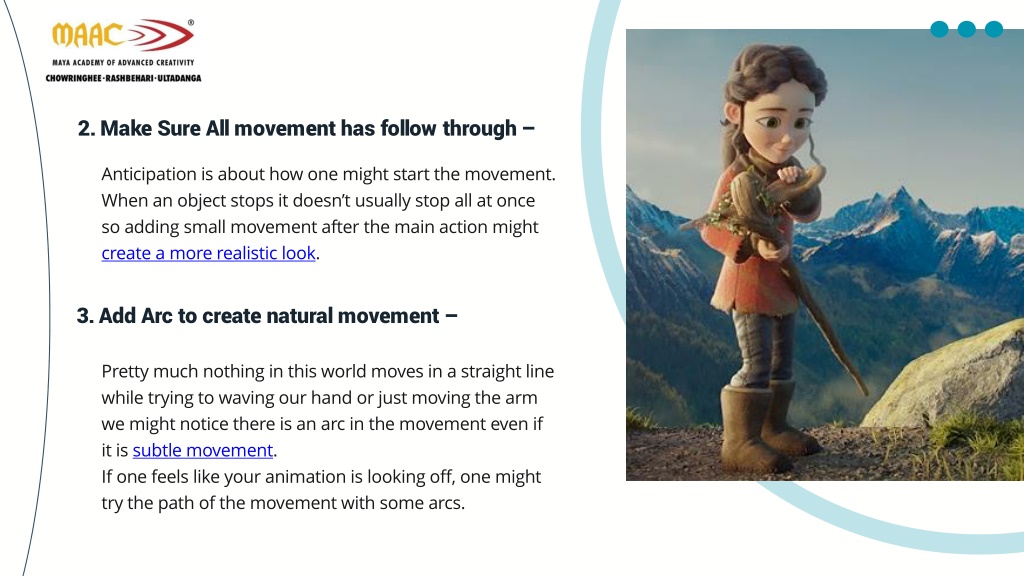 MAAC®
MAYA ACADEMY OF ADVANCED CREATIVITY
CHOWRINGHEE·RASHBEHARI·ULTADANGA

2. Make Sure All movement has follow through –

Anticipation is about how one might start the movement. When an object stops it doesn't usually stop all at once so adding small movement after the main action might create a more realistic look.

3. Add Arc to create natural movement –

Pretty much nothing in this world moves in a straight line while trying to waving our hand or just moving the arm we might notice there is an arc in the movement even if it is subtle movement.
If one feels like your animation is looking off, one might try the path of the movement with some arcs.